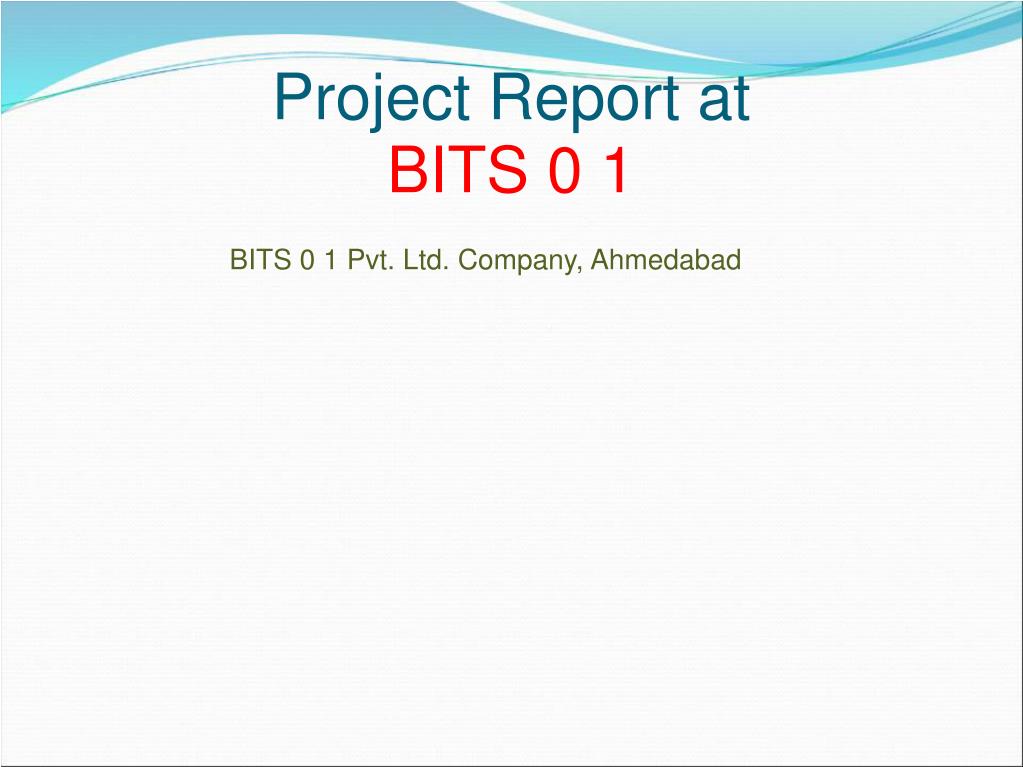 Project Report at
BITS 0 1

BITS 0 1 Pvt. Ltd. Company, Ahmedabad